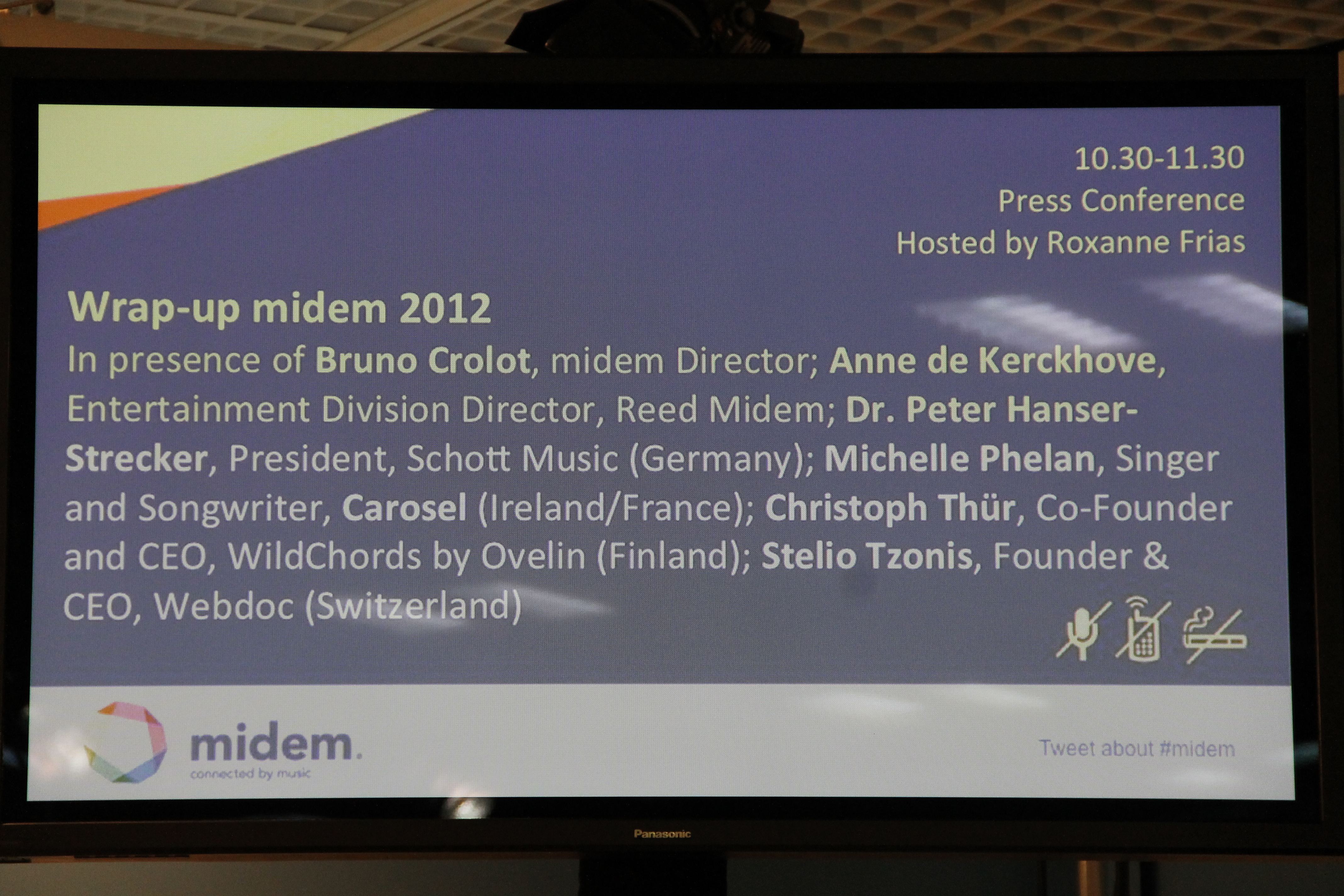 10.30-11.30
Press Conference
Hosted by Roxanne Frias

Wrap-up midem 2012

In presence of Bruno Crolot, midem Director; Anne de Kerckhove, Entertainment Division Director, Reed Midem; Dr. Peter Hanser-Strecker, President, Schott Music (Germany); Michelle Phelan, Singer and Songwriter, Carosel (Ireland/France); Christoph Thür, Co-Founder and CEO, WildChords by Ovelin (Finland); Stelio Tzonis, Founder & CEO, Webdoc (Switzerland)

midem.
connected by music

Tweet about #midem

Panasonic